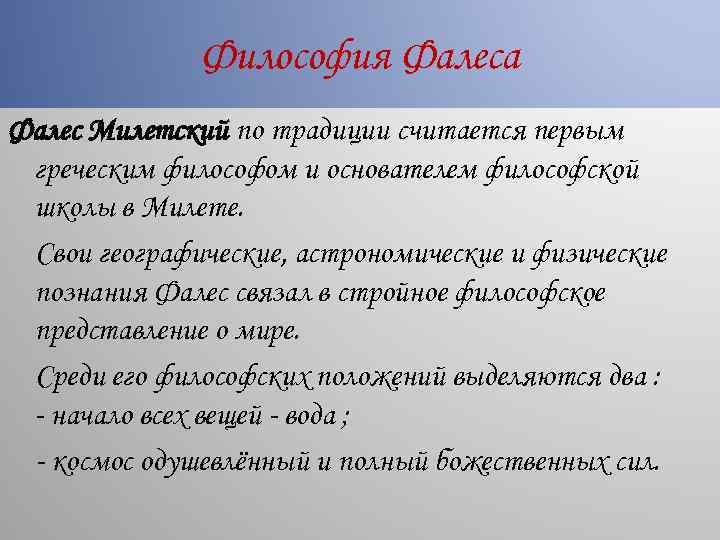 Философия Фалеса

Фалес Милетский по традиции считается первым греческим философом и основателем философской школы в Милете.

Свои географические, астрономические и физические познания Фалес связал в стройное философское представление о мире.

Среди его философских положений выделяются два :
- начало всех вещей - вода ;

- космос одушевлённый и полный божественных сил.